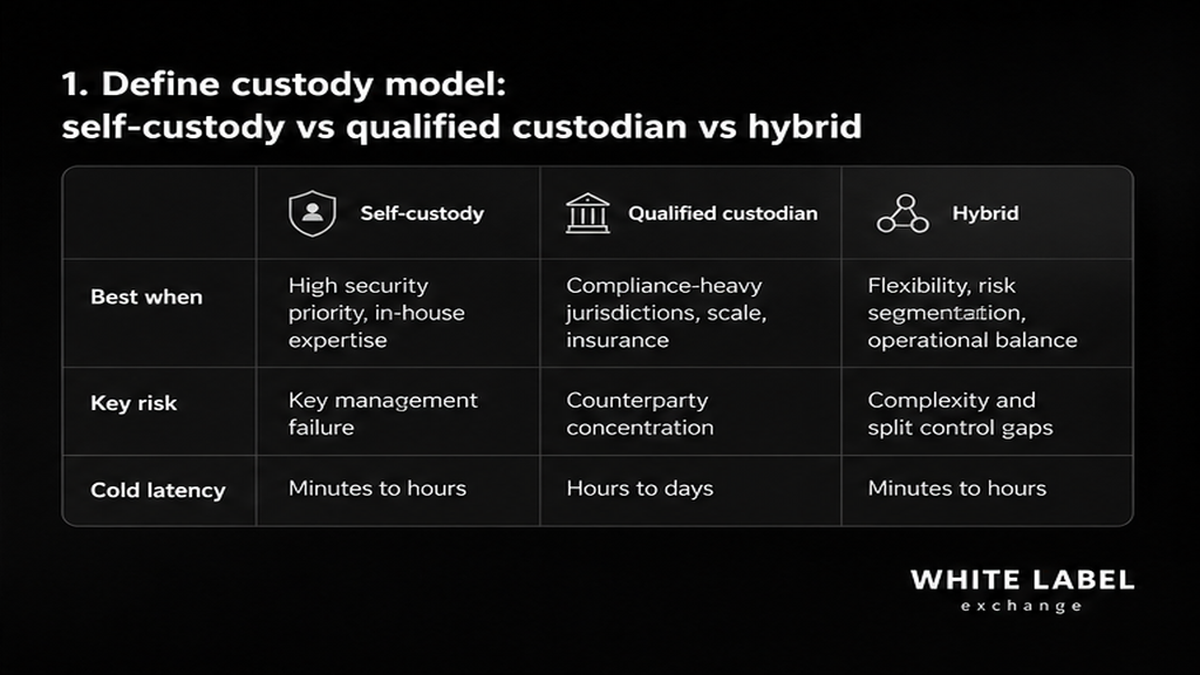 1. Define custody model:
self-custody vs qualified custodian vs hybrid

| | Self-custody | Qualified custodian | Hybrid |
|---|---|---|---|
| Best when | High security priority, in-house expertise | Compliance-heavy jurisdictions, scale, insurance | Flexibility, risk segmentation, operational balance |
| Key risk | Key management failure | Counterparty concentration | Complexity and split control gaps |
| Cold latency | Minutes to hours | Hours to days | Minutes to hours |

WHITE LABEL
exchange